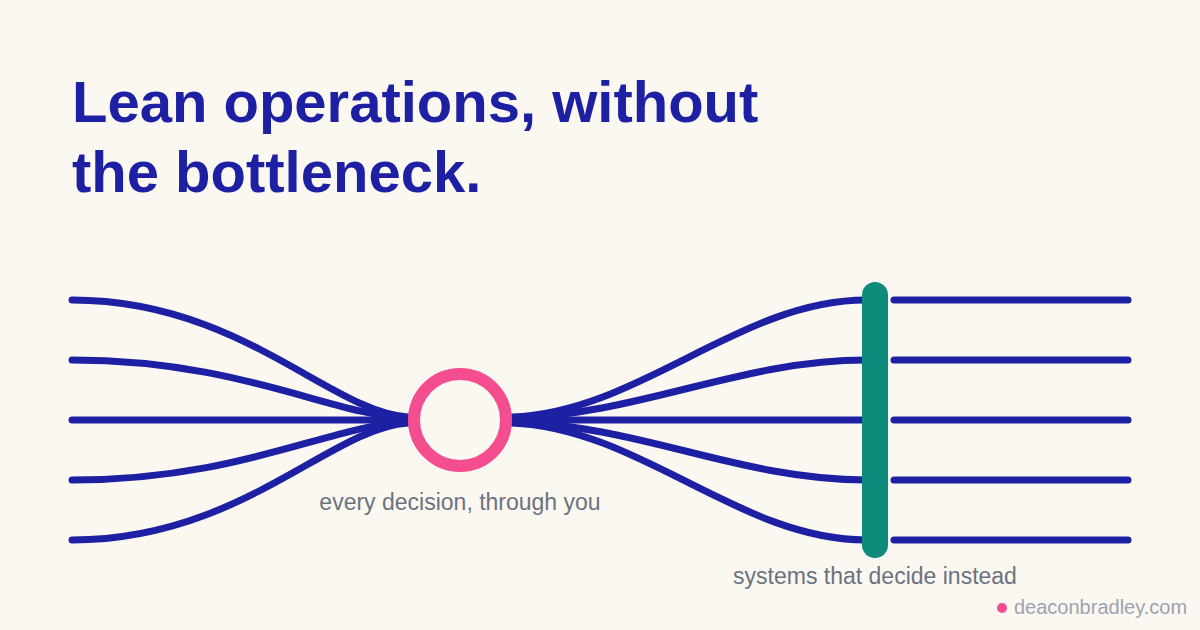 Lean operations, without the bottleneck.

every decision, through you

systems that decide instead

deaconbradley.com